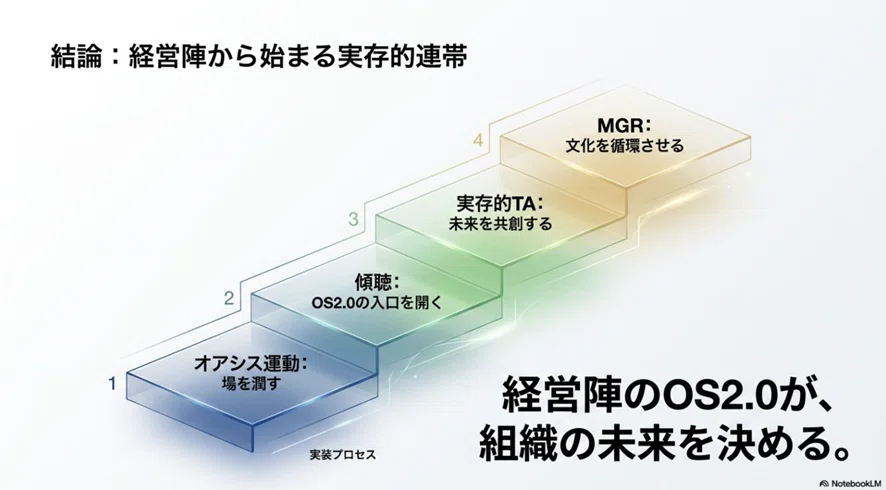 結論：経営陣から始まる実存的連帯

4
MGR：
文化を循環させる

3
実存的TA：
未来を共創する

2
傾聴：
OS2.0の入口を開く

1
オアシス運動：
場を潤す

実装プロセス

経営陣のOS2.0が、
組織の未来を決める。

NotebookLM